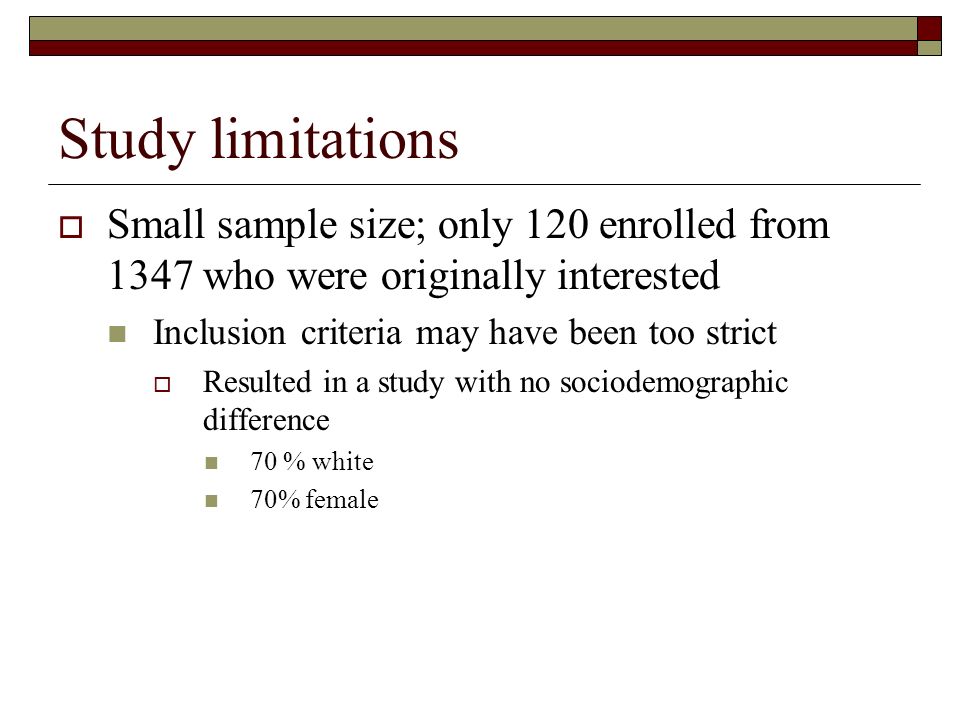 Study limitations

Small sample size; only 120 enrolled from 1347 who were originally interested

Inclusion criteria may have been too strict

Resulted in a study with no sociodemographic difference

70 % white

70% female